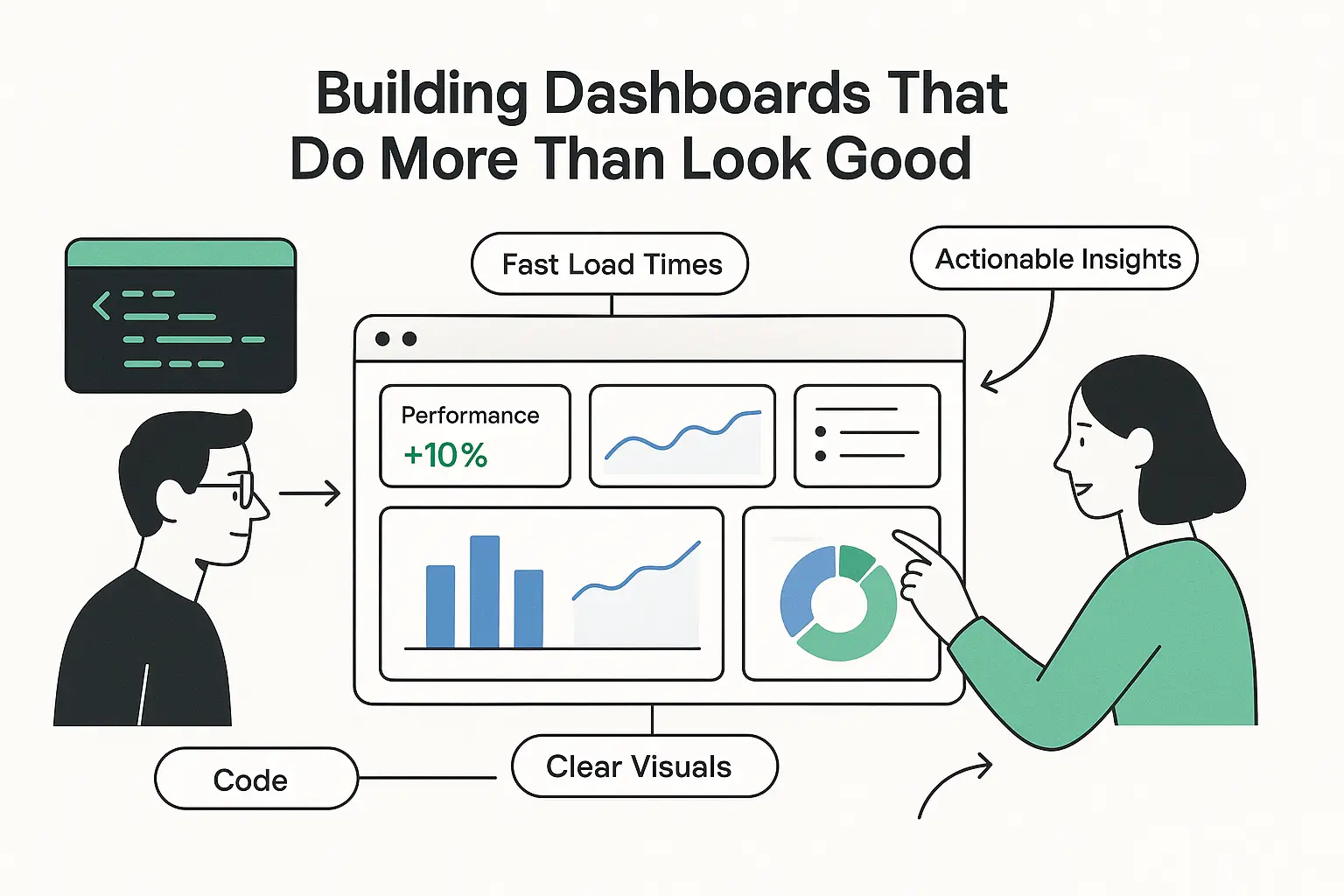 Building Dashboards That Do More Than Look Good

Fast Load Times

Actionable Insights

Performance
+10%

Code

Clear Visuals